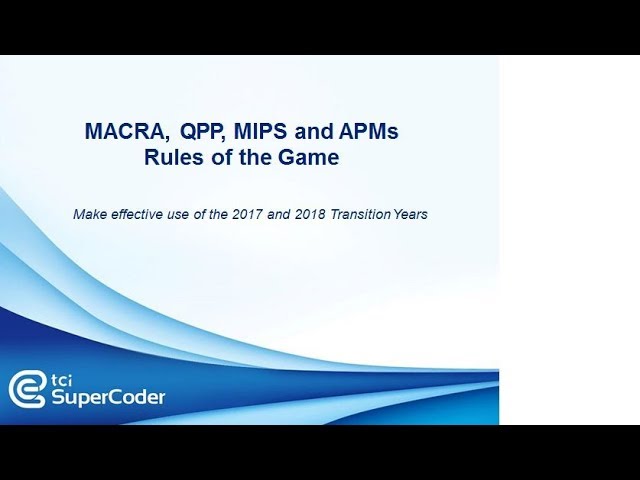 MACRA, QPP, MIPS and APMs
Rules of the Game

Make effective use of the 2017 and 2018 Transition Years

tci
SuperCoder